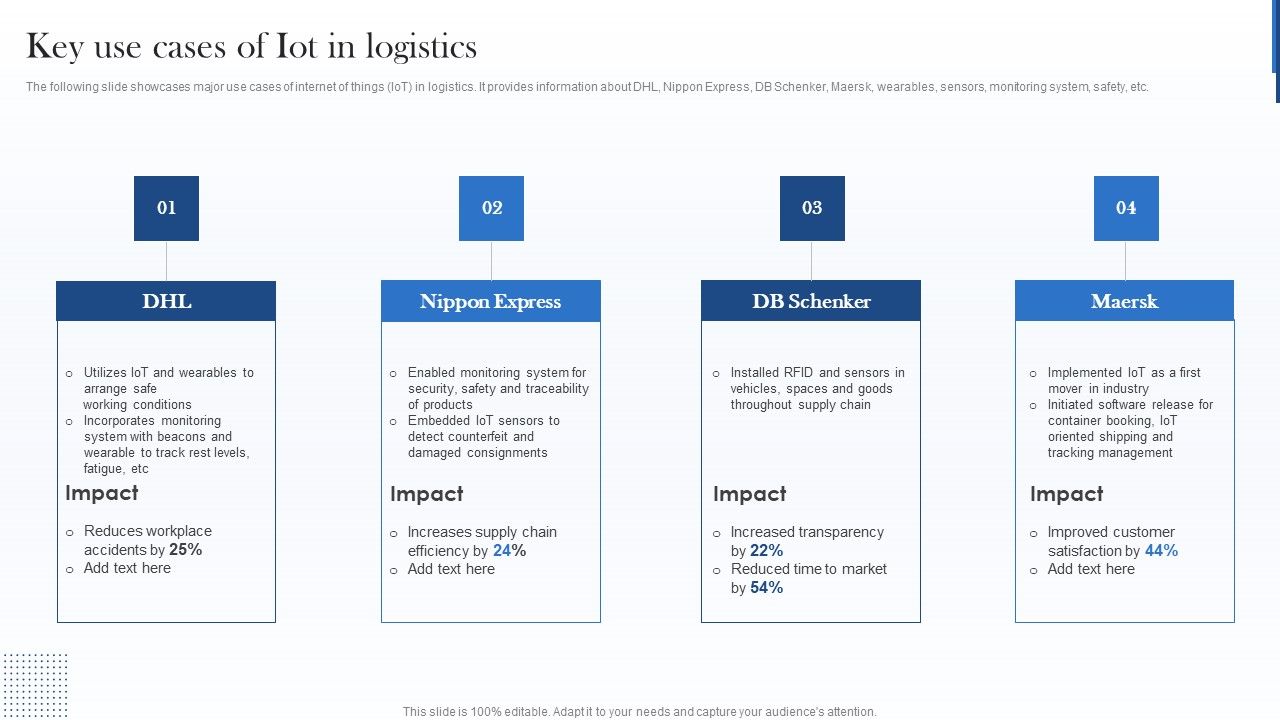 Key use cases of Iot in logistics

The following slide showcases major use cases of internet of things (IoT) in logistics. It provides information about DHL, Nippon Express, DB Schenker, Maersk, wearables, sensors, monitoring system, safety, etc.

01

DHL

o Utilizes IoT and wearables to arrange safe working conditions
o Incorporates monitoring system with beacons and wearable to track rest levels, fatigue, etc

Impact

o Reduces workplace accidents by 25%
o Add text here

02

Nippon Express

o Enabled monitoring system for security, safety and traceability of products
o Embedded IoT sensors to detect counterfeit and damaged consignments

Impact

o Increases supply chain efficiency by 24%
o Add text here

03

DB Schenker

o Installed RFID and sensors in vehicles, spaces and goods throughout supply chain

Impact

o Increased transparency by 22%
o Reduced time to market by 54%

04

Maersk

o Implemented IoT as a first mover in industry
o Initiated software release for container booking, IoT oriented shipping and tracking management

Impact

o Improved customer satisfaction by 44%
o Add text here

This slide is 100% editable. Adapt it to your needs and capture your audience's attention.